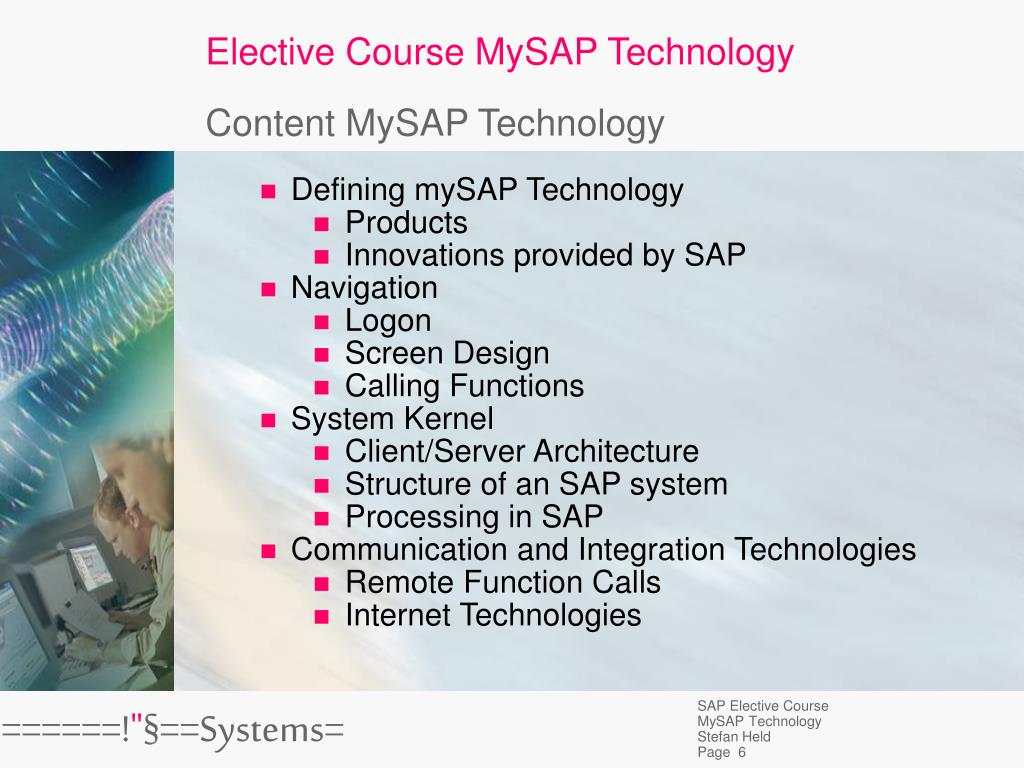 Elective Course MySAP Technology

Content MySAP Technology

- Defining mySAP Technology
  - Products
  - Innovations provided by SAP
- Navigation
  - Logon
  - Screen Design
  - Calling Functions
- System Kernel
  - Client/Server Architecture
  - Structure of an SAP system
  - Processing in SAP
- Communication and Integration Technologies
  - Remote Function Calls
  - Internet Technologies

======!"§==Systems=

SAP Elective Course
MySAP Technology
Stefan Held
Page 6